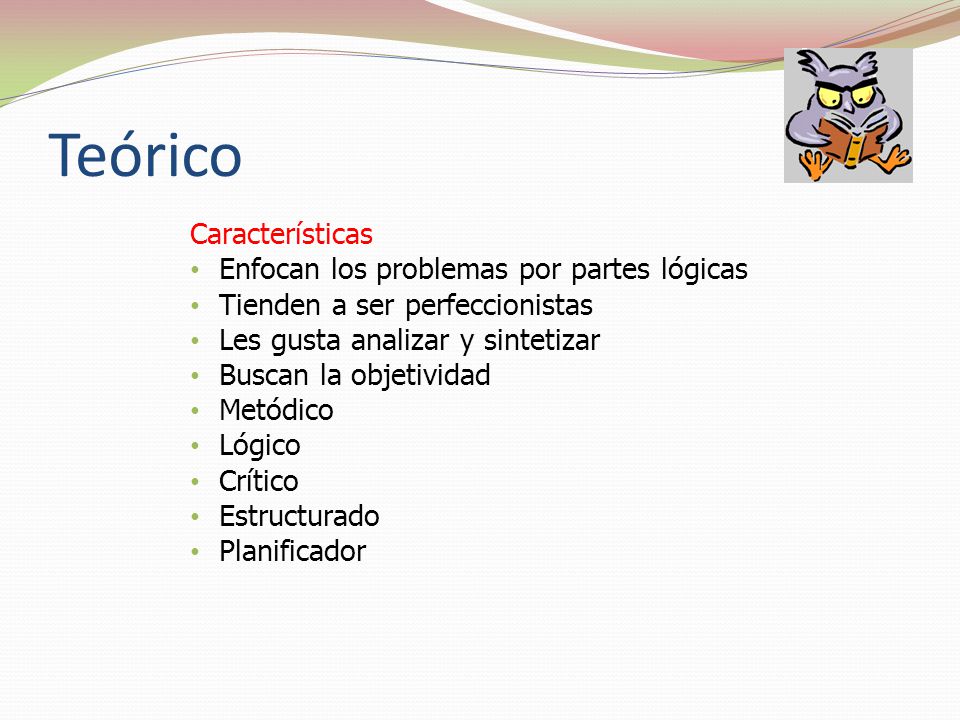 Teórico

Características
• Enfocan los problemas por partes lógicas
• Tienden a ser perfeccionistas
• Les gusta analizar y sintetizar
• Buscan la objetividad
• Metódico
• Lógico
• Crítico
• Estructurado
• Planificador